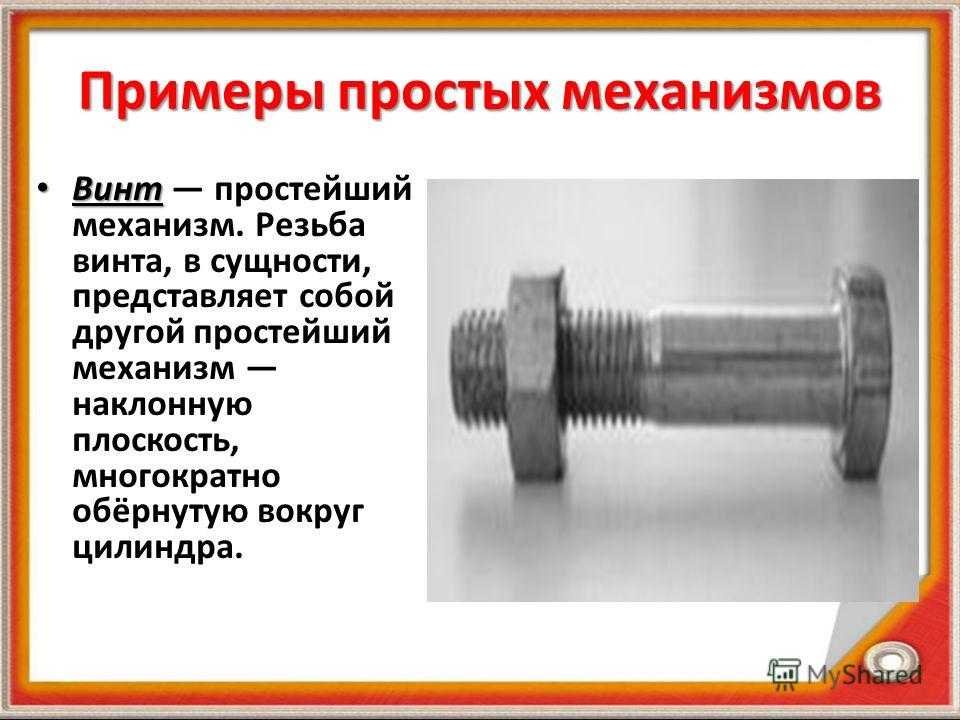 Примеры простых механизмов

• Винт — простейший механизм. Резьба винта, в сущности, представляет собой другой простейший механизм — наклонную плоскость, многократно обёрнутую вокруг цилиндра.

MyShared